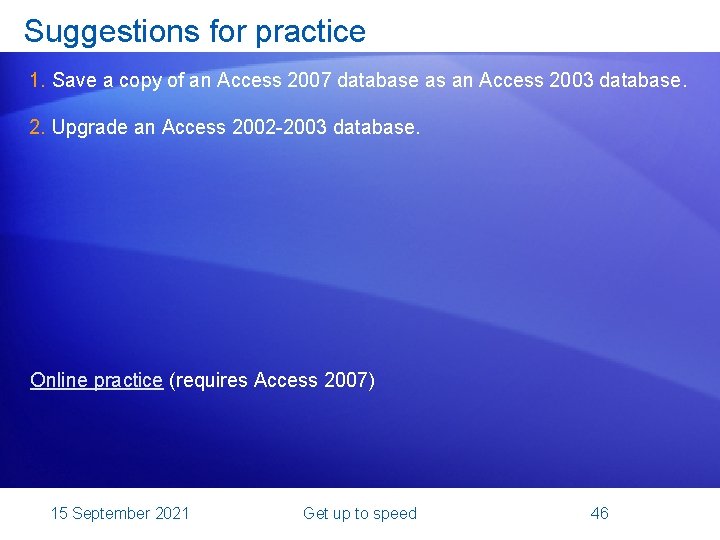 Suggestions for practice

1. Save a copy of an Access 2007 database as an Access 2003 database.

2. Upgrade an Access 2002-2003 database.

Online practice (requires Access 2007)

15 September 2021

Get up to speed

46